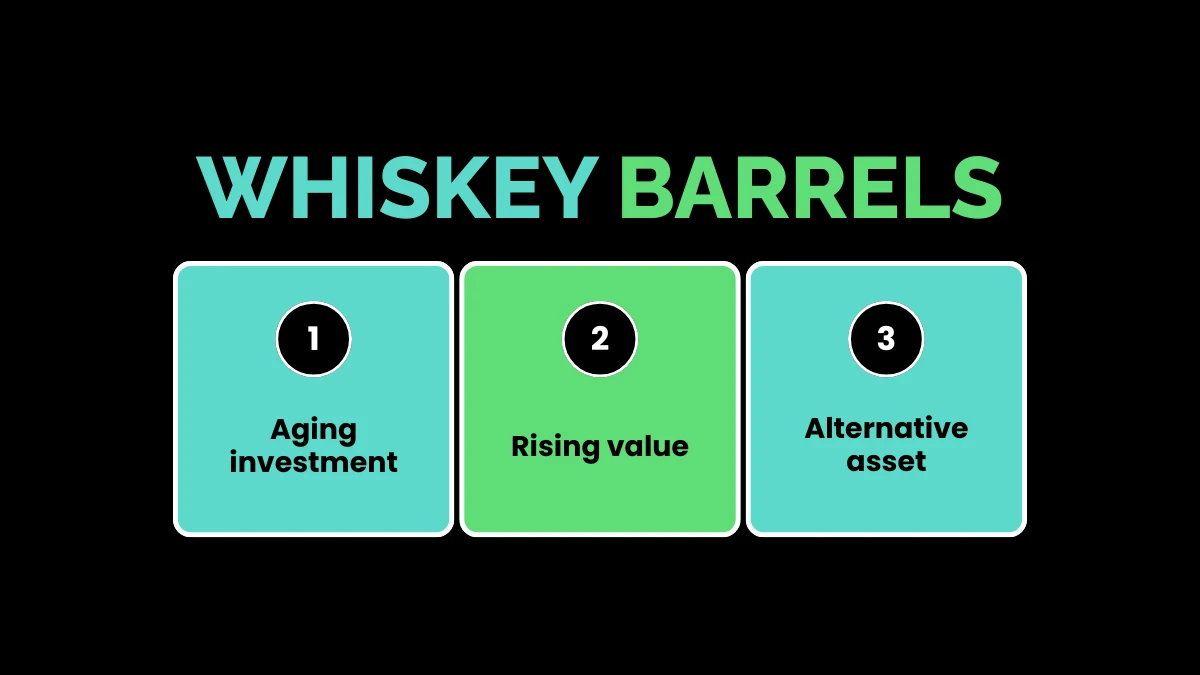 WHISKEY BARRELS

1

Aging investment

2

Rising value

3

Alternative asset